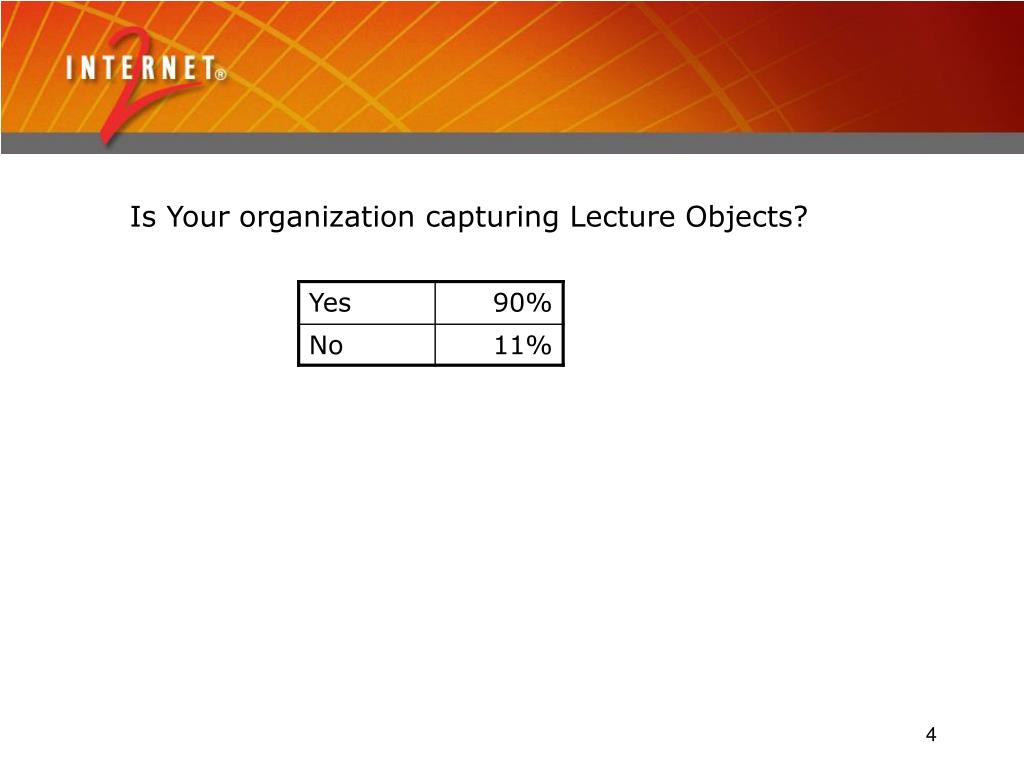 INTERNET® 2

Is Your organization capturing Lecture Objects?

| Yes | 90% |
|---|---|
| No | 11% |

4